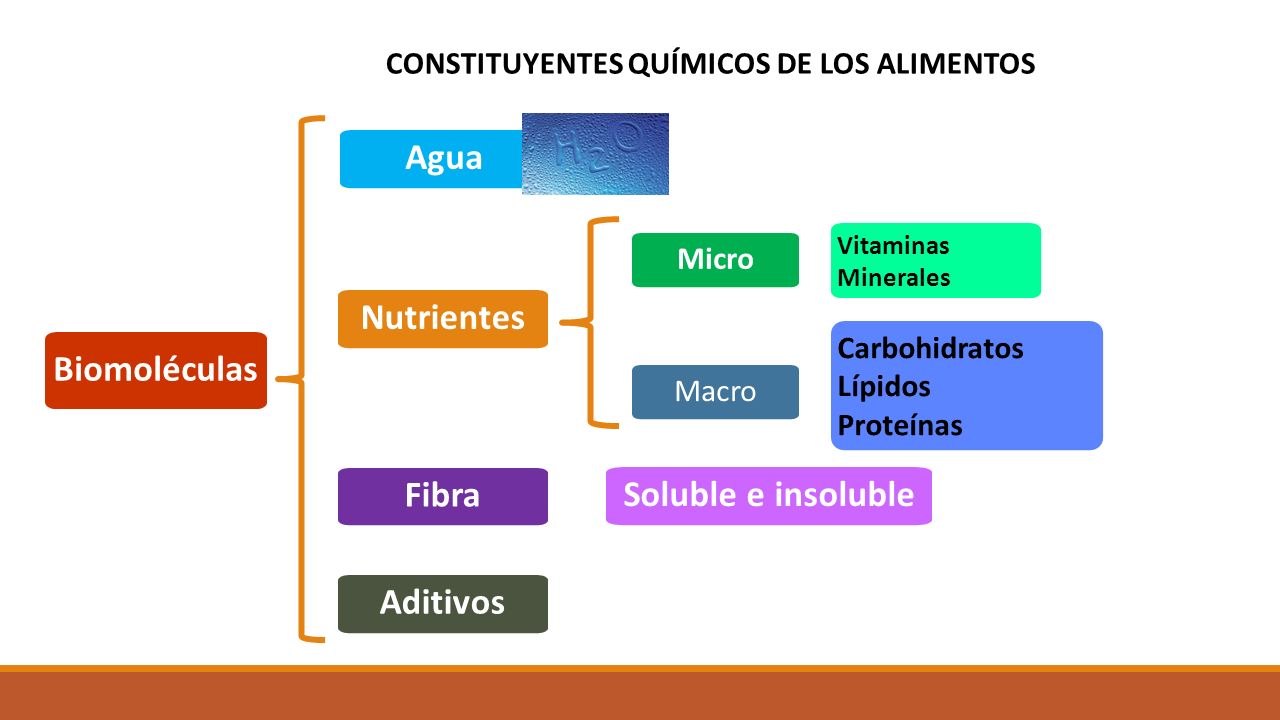 CONSTITUYENTES QUÍMICOS DE LOS ALIMENTOS

Biomoléculas

Agua

$H_2O$

Nutrientes

Micro

Vitaminas
Minerales

Macro

Carbohidratos
Lípidos
Proteínas

Fibra

Soluble e insoluble

Aditivos